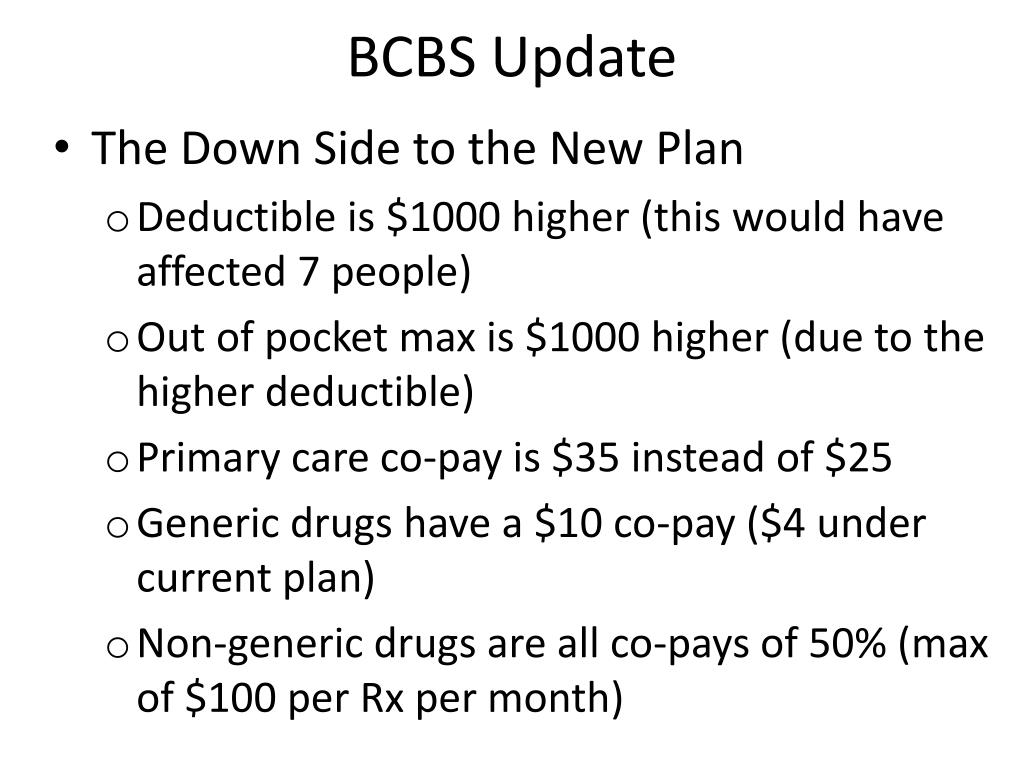 BCBS Update

• The Down Side to the New Plan
  o Deductible is \$1000 higher (this would have affected 7 people)
  o Out of pocket max is \$1000 higher (due to the higher deductible)
  o Primary care co-pay is \$35 instead of \$25
  o Generic drugs have a \$10 co-pay (\$4 under current plan)
  o Non-generic drugs are all co-pays of 50% (max of \$100 per Rx per month)